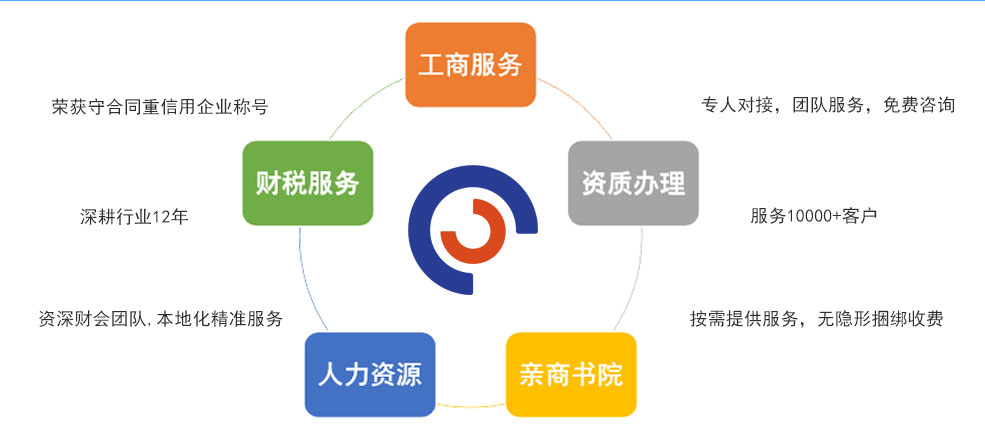 工商服务

荣获守合同重信用企业称号

专人对接，团队服务，免费咨询

财税服务

资质办理

深耕行业12年

服务10000+客户

资深财会团队, 本地化精准服务

按需提供服务，无隐形捆绑收费

人力资源

亲商书院